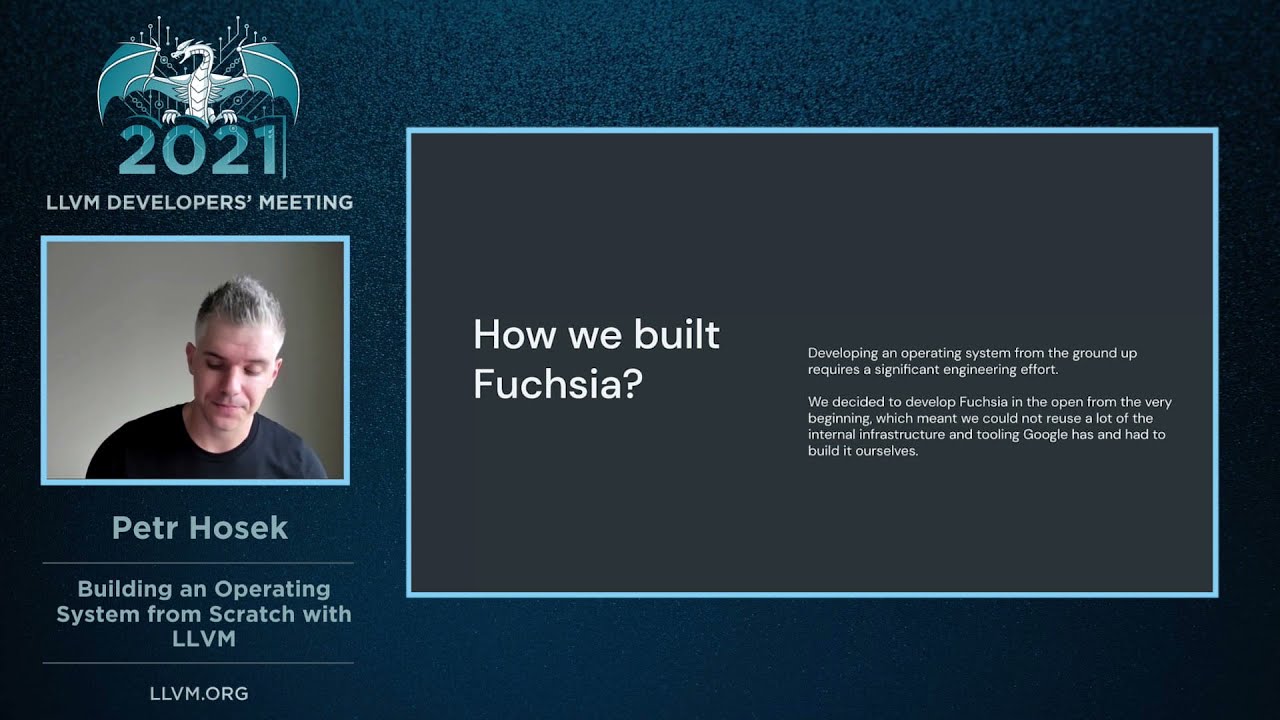 2021
LLVM DEVELOPERS' MEETING

Petr Hosek

Building an Operating System from Scratch with LLVM

LLVM.ORG

How we built Fuchsia?

Developing an operating system from the ground up requires a significant engineering effort.

We decided to develop Fuchsia in the open from the very beginning, which meant we could not reuse a lot of the internal infrastructure and tooling Google has and had to build it ourselves.